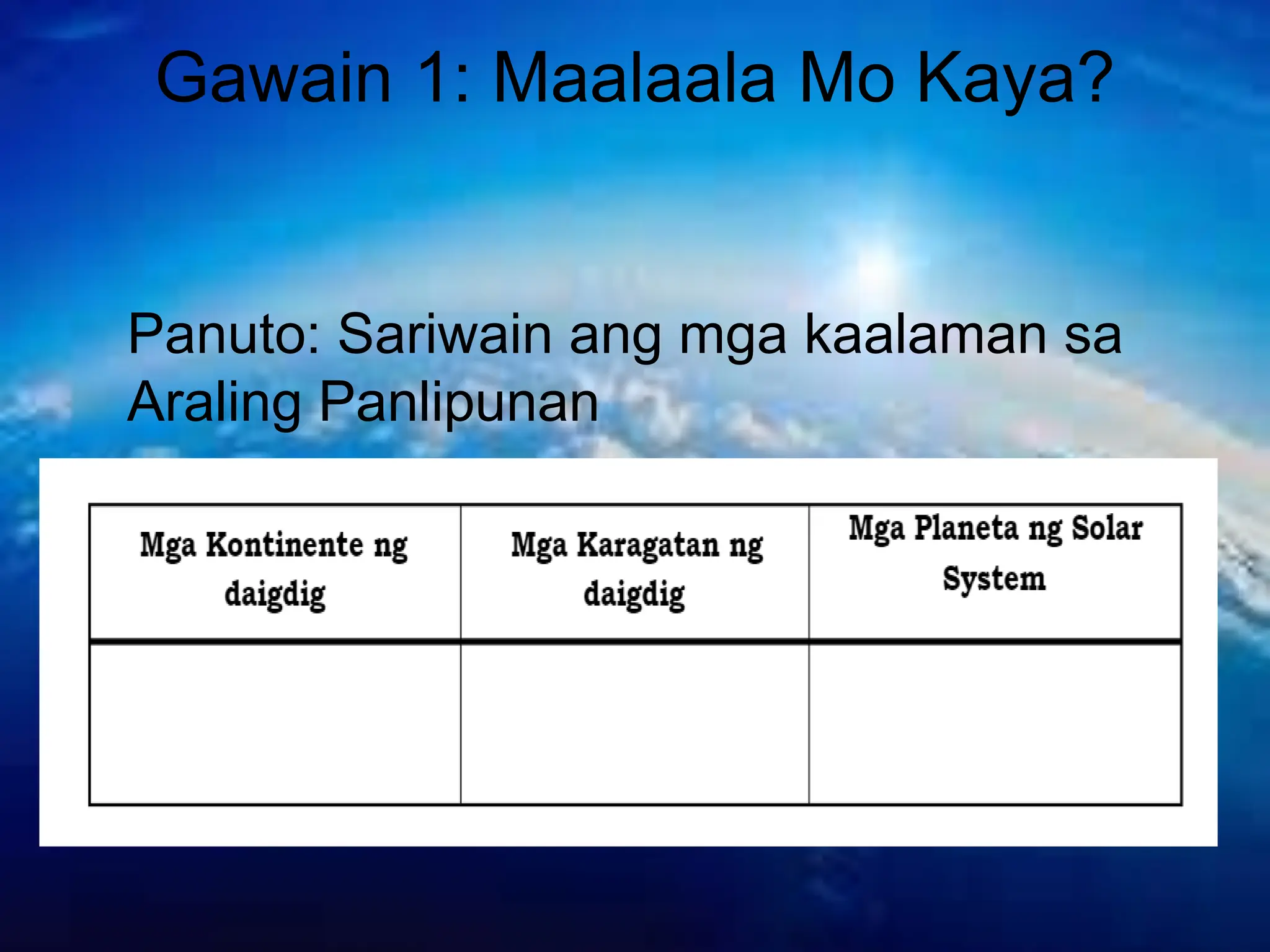 Gawain 1: Maalaala Mo Kaya?

Panuto: Sariwain ang mga kaalaman sa Araling Panlipunan

| Mga Kontinente ng daigdig | Mga Karagatan ng daigdig | Mga Planeta ng Solar System |
|---|---|---|
| | | |